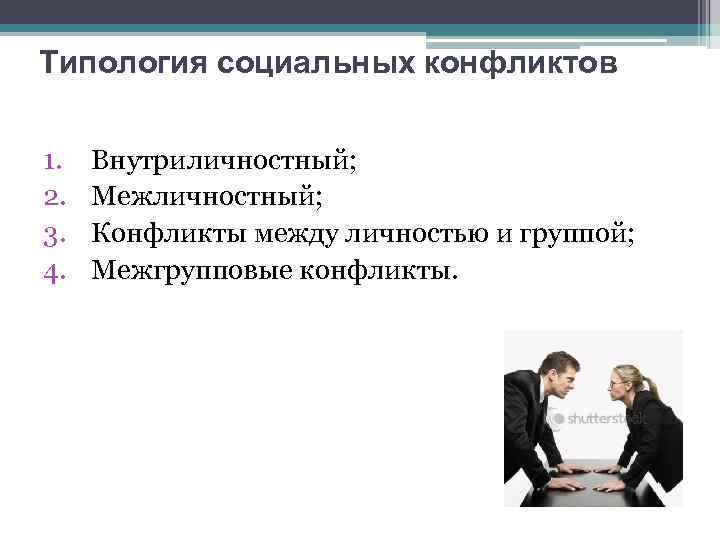 Типология социальных конфликтов

1. Внутриличностный;
2. Межличностный;
3. Конфликты между личностью и группой;
4. Межгрупповые конфликты.

shutterstock